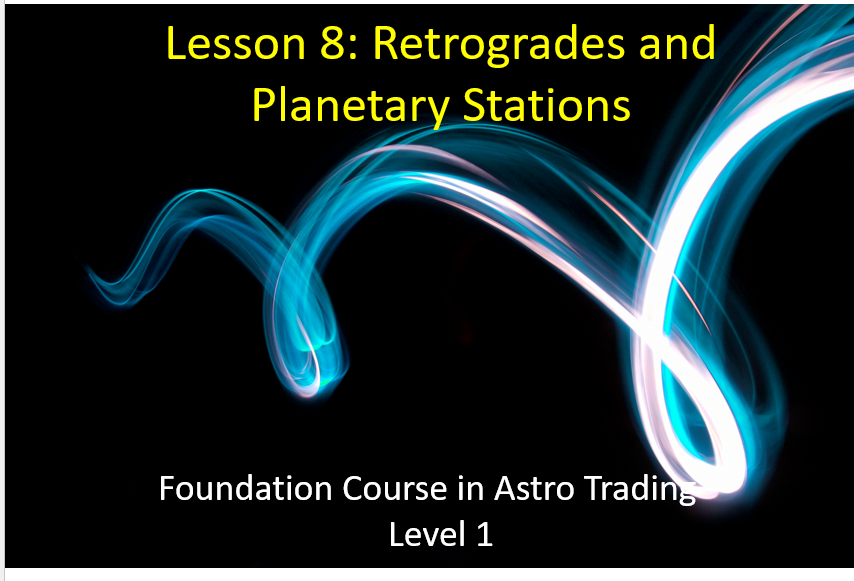 Lesson 8: Retrogrades and Planetary Stations

Foundation Course in Astro Trading
Level 1